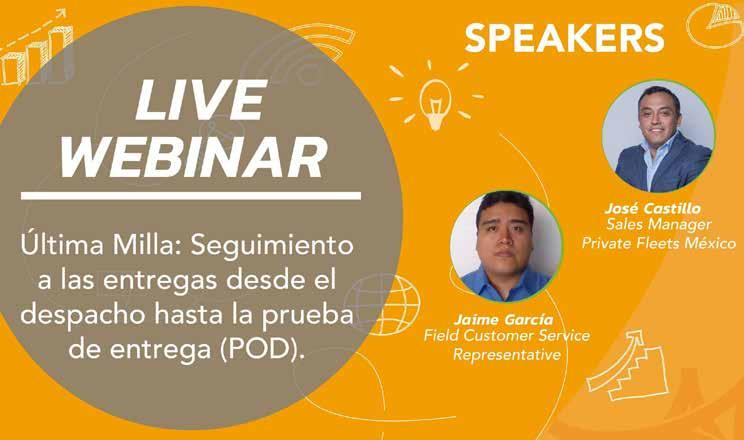 LIVE WEBINAR

Última Milla: Seguimiento a las entregas desde el despacho hasta la prueba de entrega (POD).

SPEAKERS

José Castillo
Sales Manager
Private Fleets México

Jaime García
Field Customer Service Representative